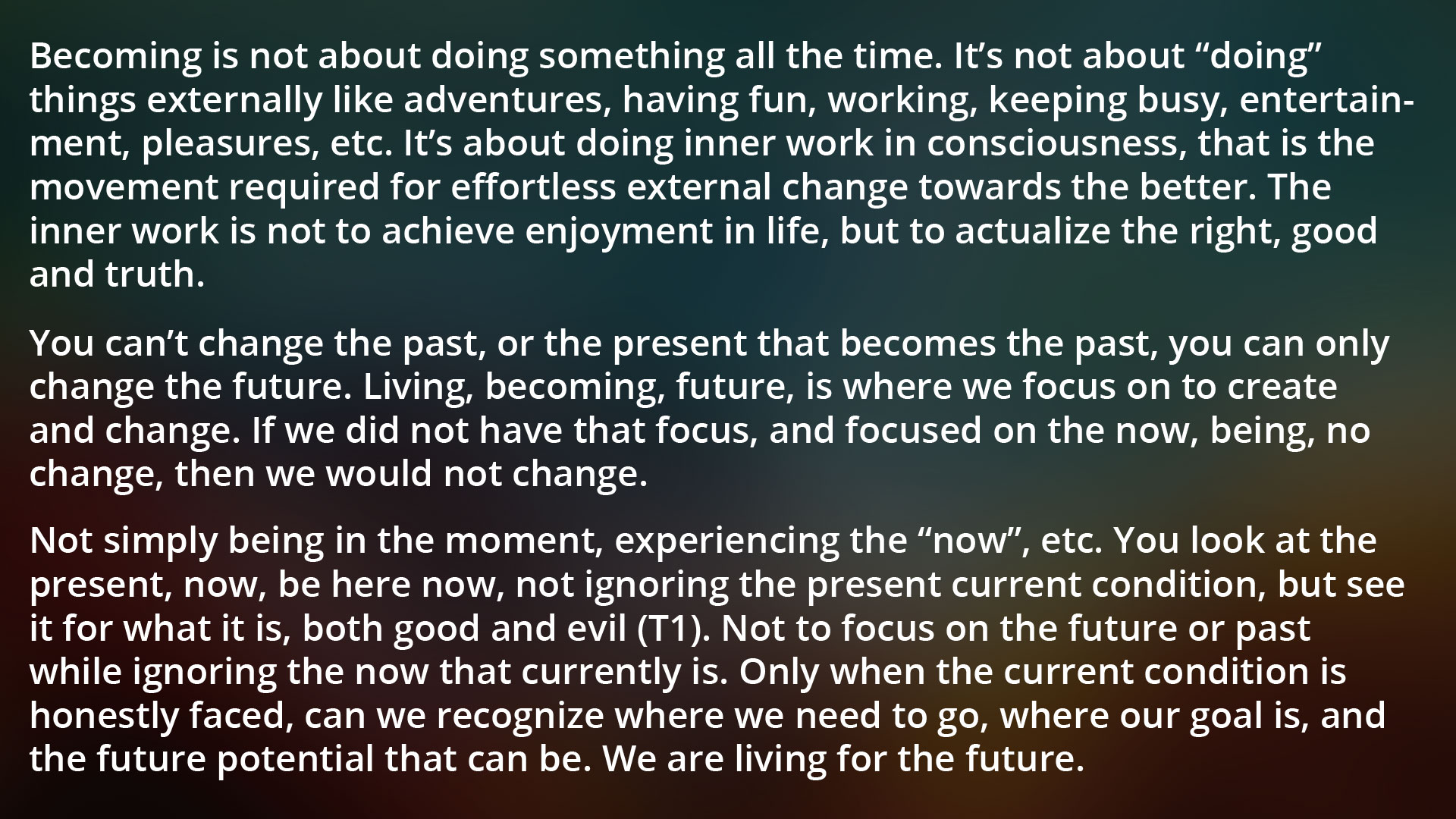 Becoming is not about doing something all the time. It’s not about “doing” things externally like adventures, having fun, working, keeping busy, entertainment, pleasures, etc. It’s about doing inner work in consciousness, that is the movement required for effortless external change towards the better. The inner work is not to achieve enjoyment in life, but to actualize the right, good and truth.

You can’t change the past, or the present that becomes the past, you can only change the future. Living, becoming, future, is where we focus on to create and change. If we did not have that focus, and focused on the now, being, no change, then we would not change.

Not simply being in the moment, experiencing the “now”, etc. You look at the present, now, be here now, not ignoring the present current condition, but see it for what it is, both good and evil (T1). Not to focus on the future or past while ignoring the now that currently is. Only when the current condition is honestly faced, can we recognize where we need to go, where our goal is, and the future potential that can be. We are living for the future.